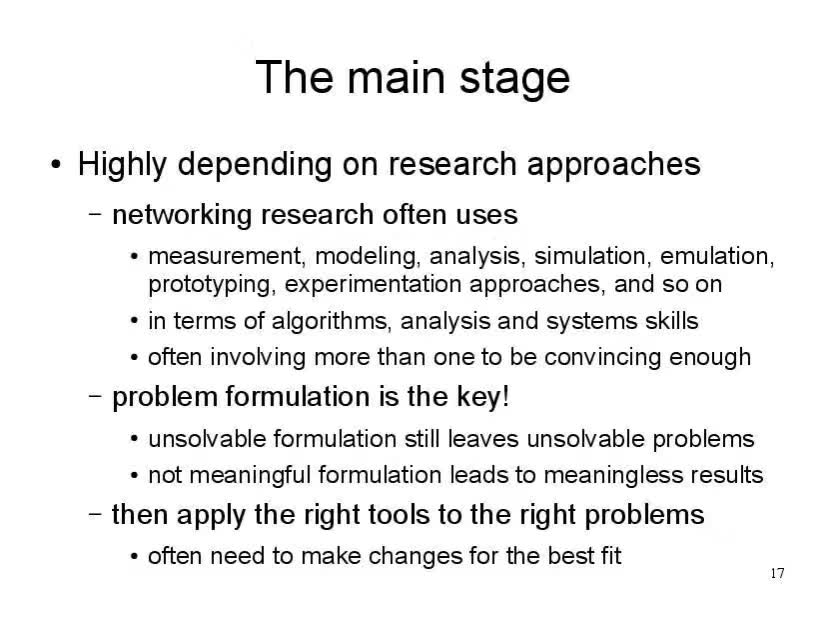 The main stage

• Highly depending on research approaches
  – networking research often uses
    • measurement, modeling, analysis, simulation, emulation, prototyping, experimentation approaches, and so on
    • in terms of algorithms, analysis and systems skills
    • often involving more than one to be convincing enough
  – problem formulation is the key!
    • unsolvable formulation still leaves unsolvable problems
    • not meaningful formulation leads to meaningless results
  – then apply the right tools to the right problems
    • often need to make changes for the best fit

17